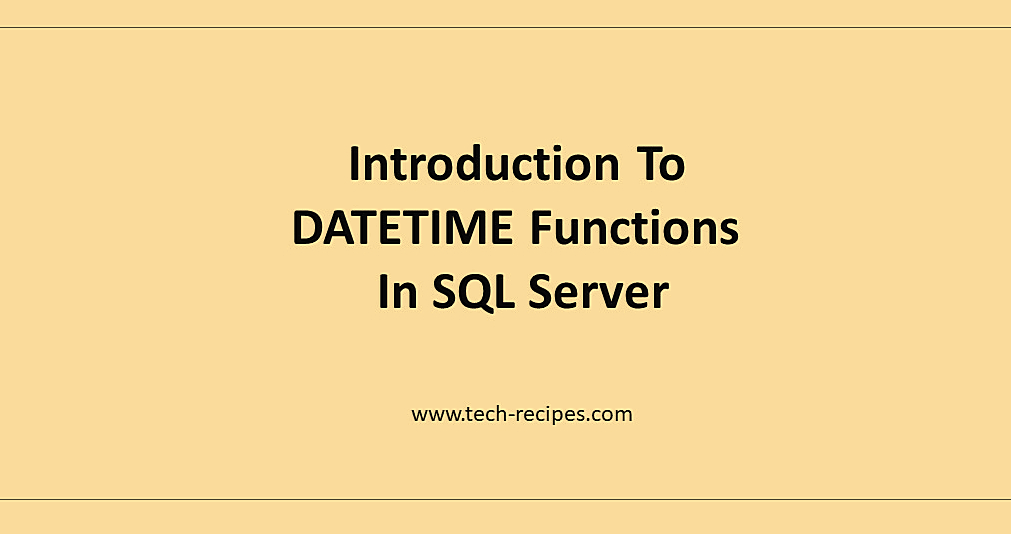 Introduction To
DATETIME Functions
In SQL Server

www.tech-recipes.com